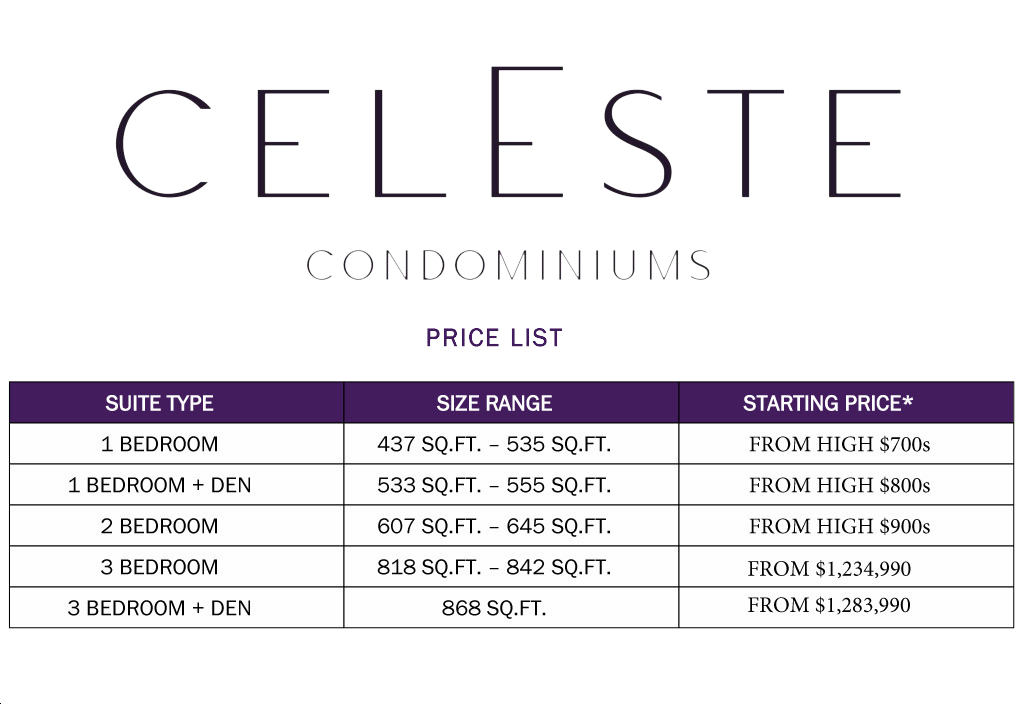 CELESTE

CONDOMINIUMS

PRICE LIST

| SUITE TYPE | SIZE RANGE | STARTING PRICE* |
|---|---|---|
| 1 BEDROOM | 437 SQ.FT. – 535 SQ.FT. | FROM HIGH \$700s |
| 1 BEDROOM + DEN | 533 SQ.FT. – 555 SQ.FT. | FROM HIGH \$800s |
| 2 BEDROOM | 607 SQ.FT. – 645 SQ.FT. | FROM HIGH \$900s |
| 3 BEDROOM | 818 SQ.FT. – 842 SQ.FT. | FROM \$1,234,990 |
| 3 BEDROOM + DEN | 868 SQ.FT. | FROM \$1,283,990 |